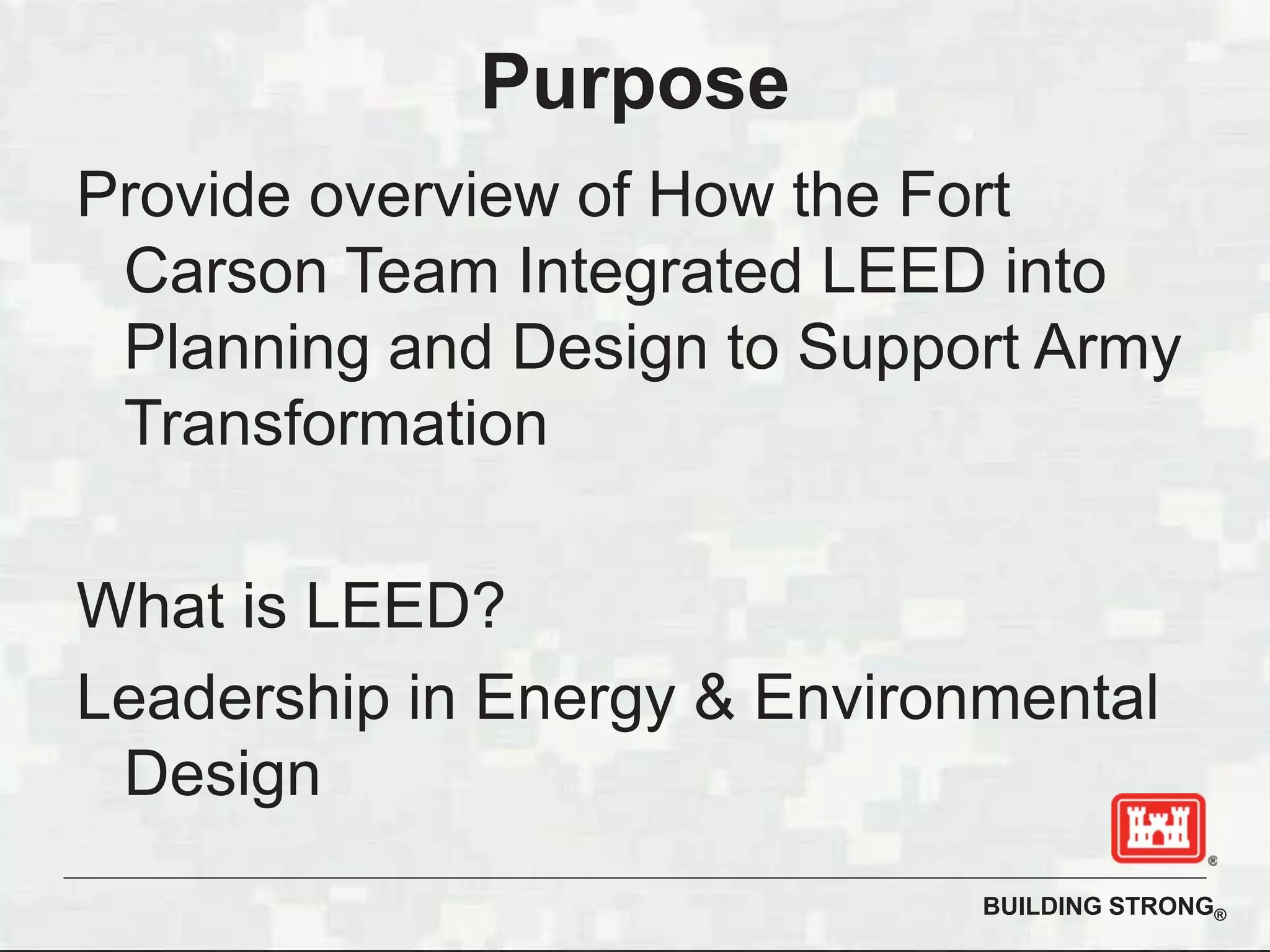 Purpose

Provide overview of How the Fort Carson Team Integrated LEED into Planning and Design to Support Army Transformation

What is LEED?

Leadership in Energy & Environmental Design

®

BUILDING STRONG®